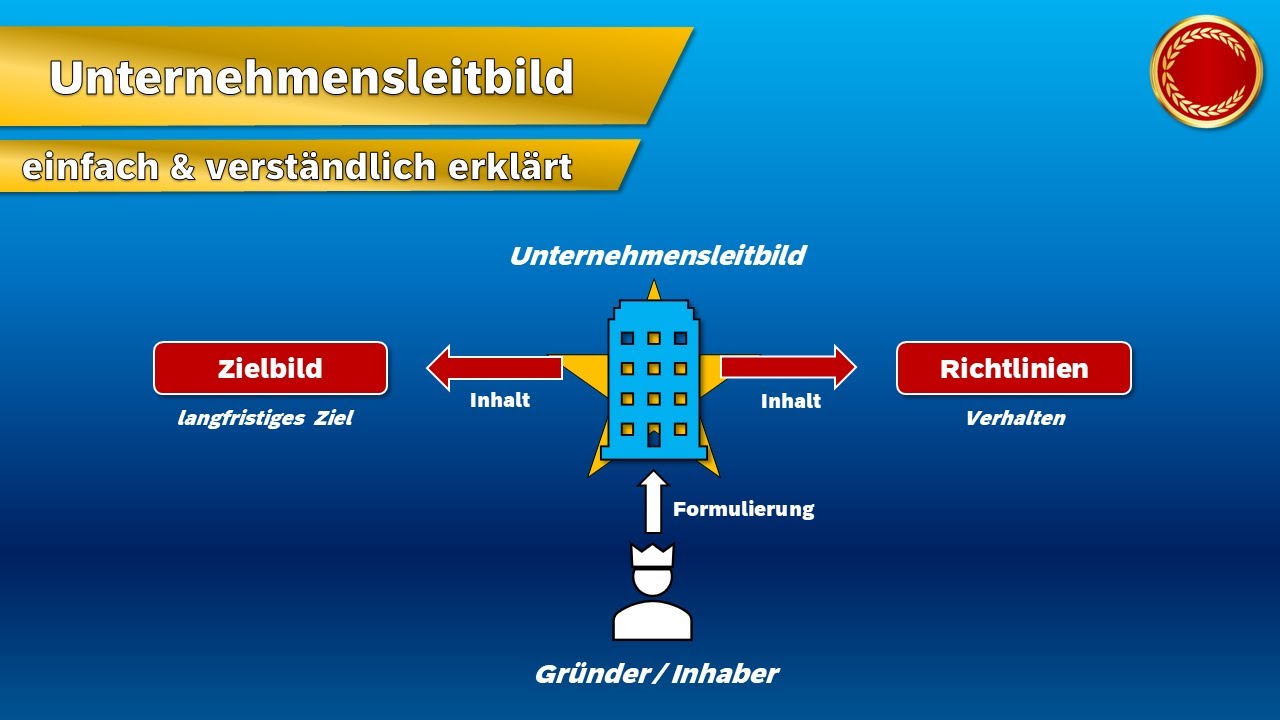 Unternehmensleitbild

einfach & verständlich erklärt

Unternehmensleitbild

Zielbild

langfristiges Ziel

Inhalt

Inhalt

Richtlinien

Verhalten

Formulierung

Gründer / Inhaber